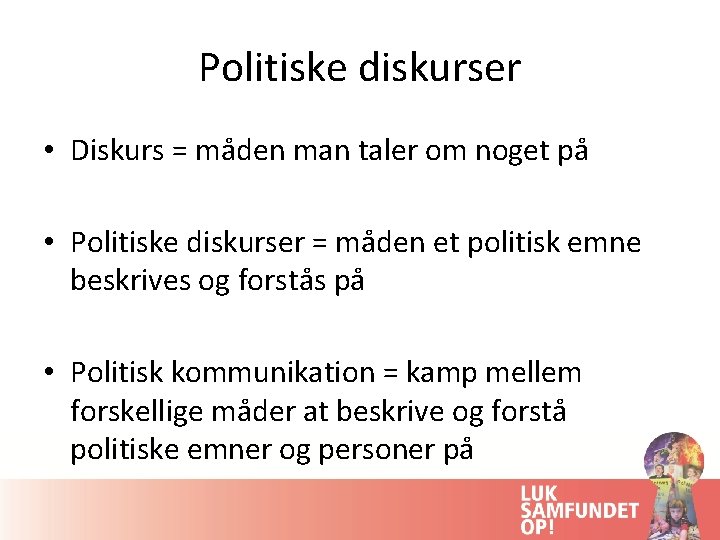 Politiske diskurser

• Diskurs = måden man taler om noget på

• Politiske diskurser = måden et politisk emne beskrives og forstås på

• Politisk kommunikation = kamp mellem forskellige måder at beskrive og forstå politiske emner og personer på

LUK SAMFUNDET OP!